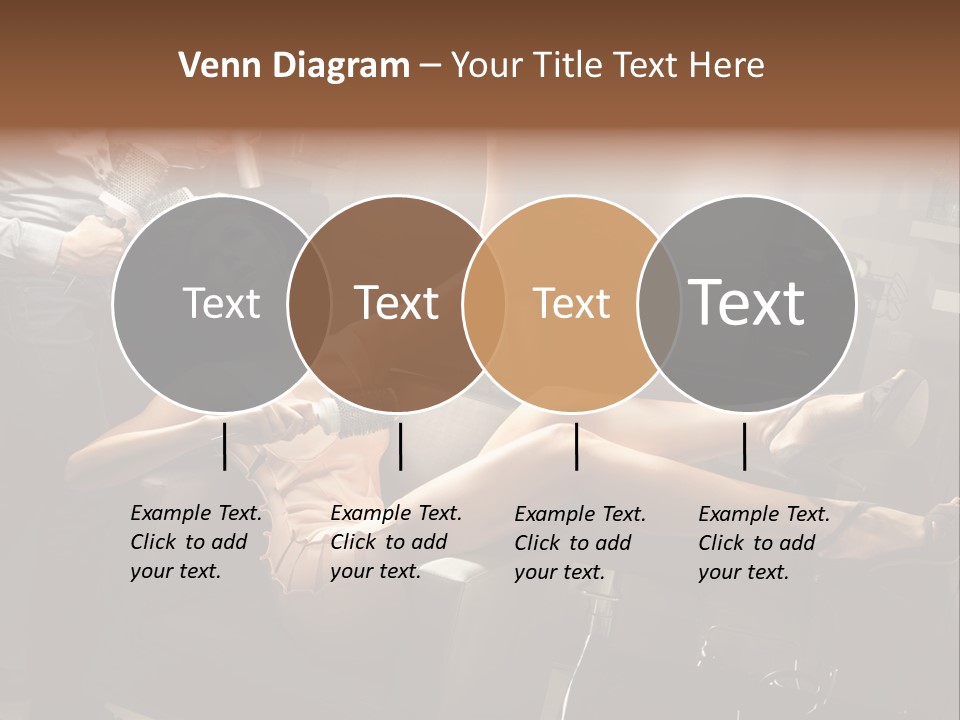 Venn Diagram – Your Title Text Here

Text

Text

Text

Text

Example Text. Click to add your text.

Example Text. Click to add your text.

Example Text. Click to add your text.

Example Text. Click to add your text.